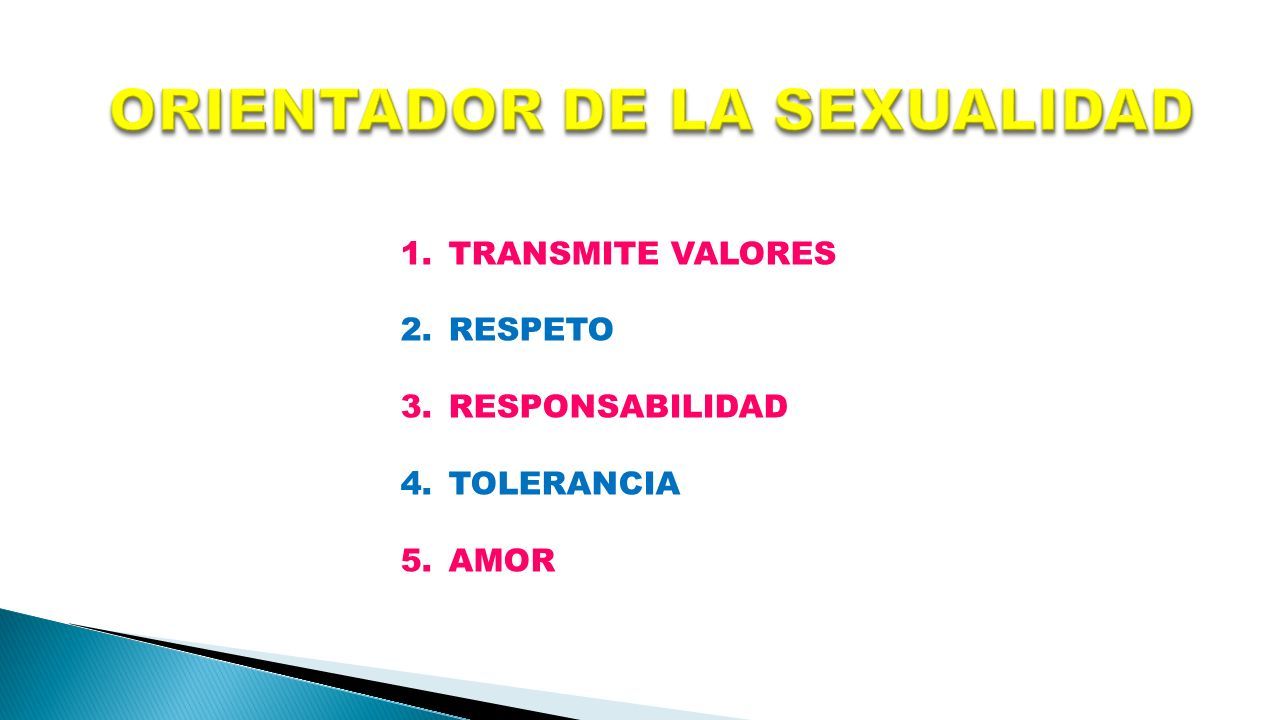 ORIENTADOR DE LA SEXUALIDAD

1. TRANSMITE VALORES
2. RESPETO
3. RESPONSABILIDAD
4. TOLERANCIA
5. AMOR